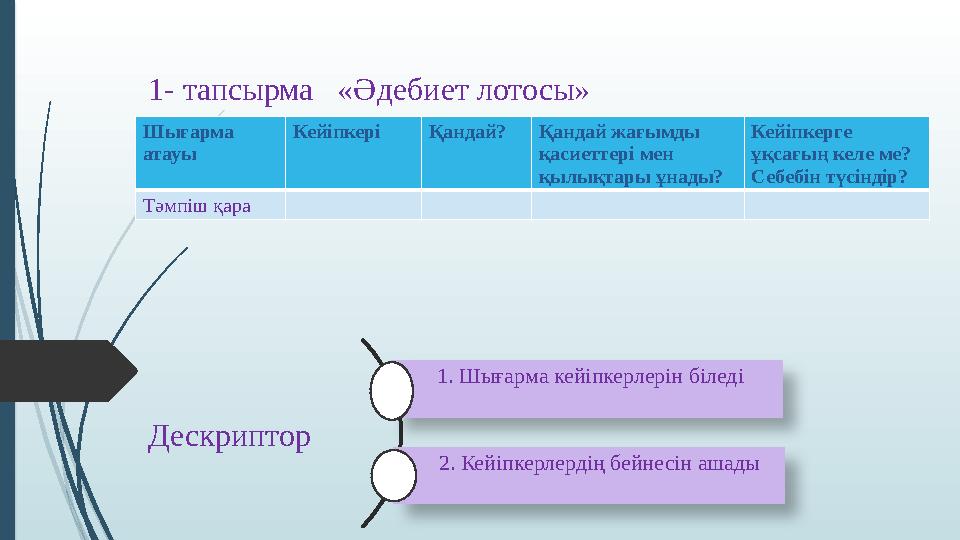 1- тапсырма «Әдебиет лотосы»

| Шығарма атауы | Кейіпкері | Қандай? | Қандай жағымды қасиеттері мен қылықтары ұнады? | Кейіпкерге ұқсағың келе ме? Себебін түсіндір? |
|---|---|---|---|---|
| Тәмпіш қара | | | | |

Дескриптор

1. Шығарма кейіпкерлерін біледі

2. Кейіпкерлердің бейнесін ашады